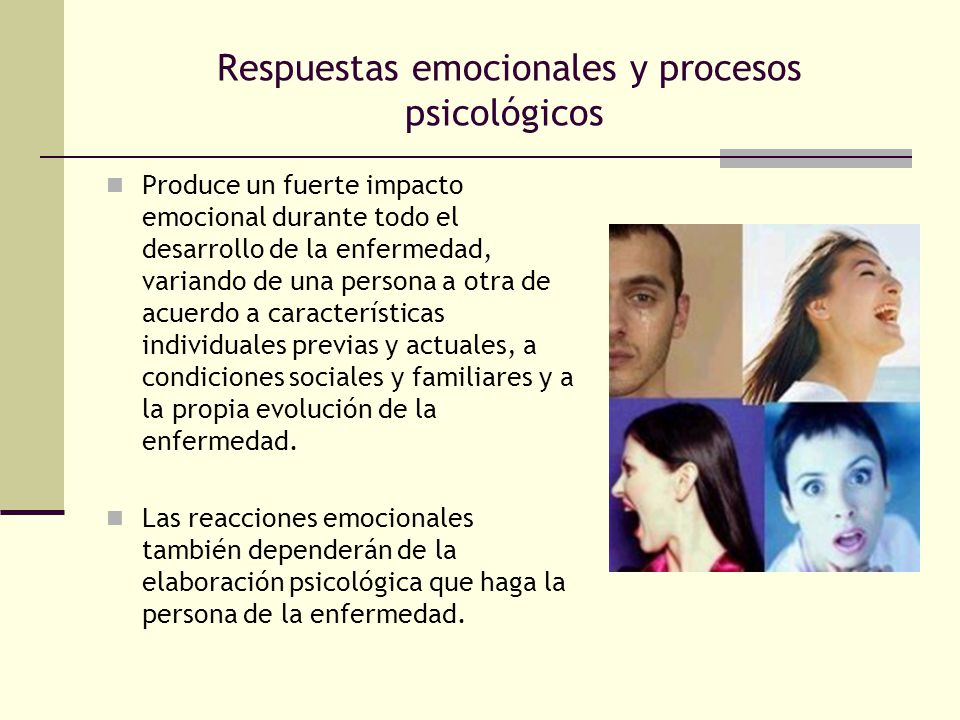 Respuestas emocionales y procesos psicológicos

Produce un fuerte impacto emocional durante todo el desarrollo de la enfermedad, variando de una persona a otra de acuerdo a características individuales previas y actuales, a condiciones sociales y familiares y a la propia evolución de la enfermedad.

Las reacciones emocionales también dependerán de la elaboración psicológica que haga la persona de la enfermedad.